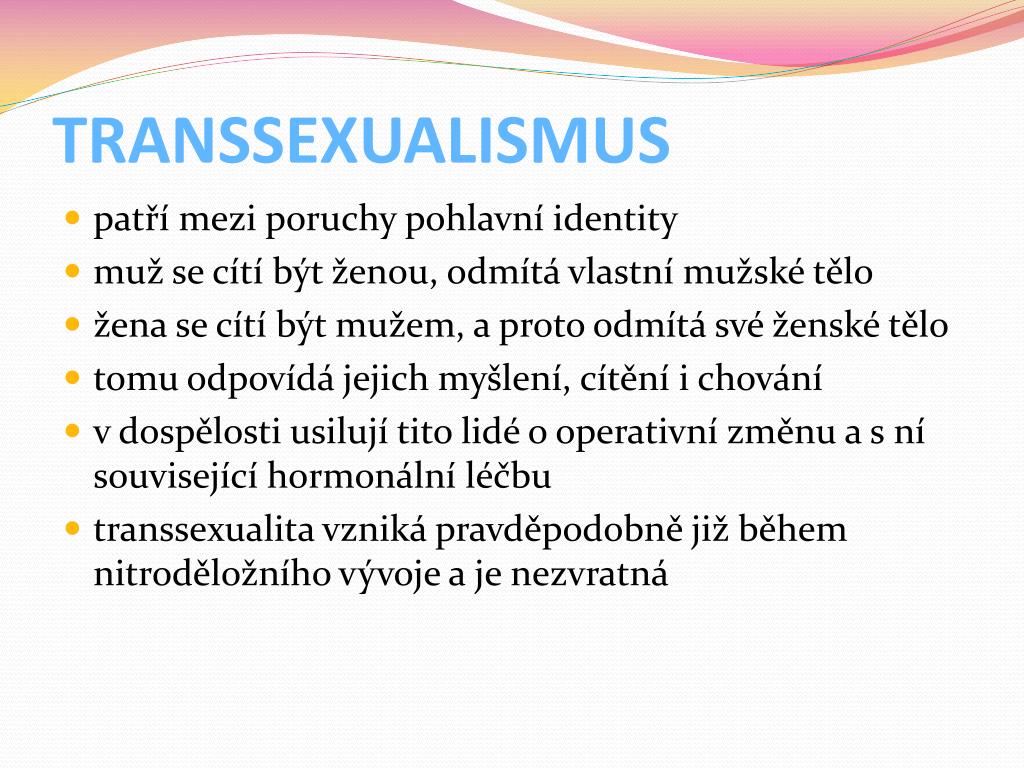 TRANSSEXUALISMUS

• patří mezi poruchy pohlavní identity
• muž se cítí být ženou, odmítá vlastní mužské tělo
• žena se cítí být mužem, a proto odmítá své ženské tělo
• tomu odpovídá jejich myšlení, cítění i chování
• v dospělosti usilují tito lidé o operativní změnu a s ní související hormonální léčbu
• transsexualita vzniká pravděpodobně již během nitroděložního vývoje a je nezvratná